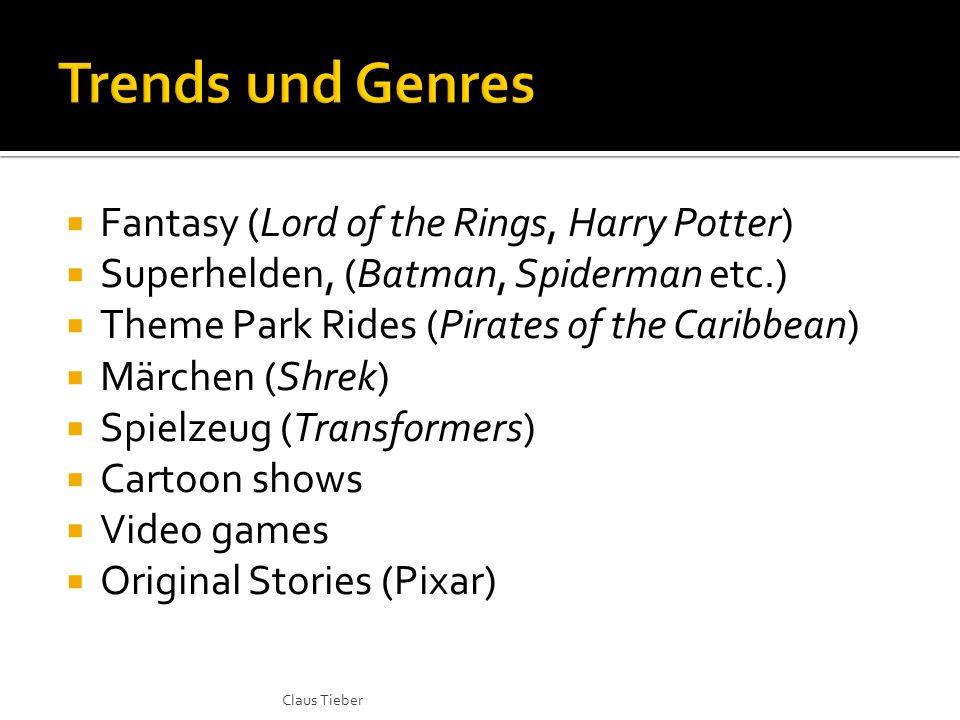 Trends und Genres

- Fantasy (Lord of the Rings, Harry Potter)
- Superhelden, (Batman, Spiderman etc.)
- Theme Park Rides (Pirates of the Caribbean)
- Märchen (Shrek)
- Spielzeug (Transformers)
- Cartoon shows
- Video games
- Original Stories (Pixar)

Claus Tieber